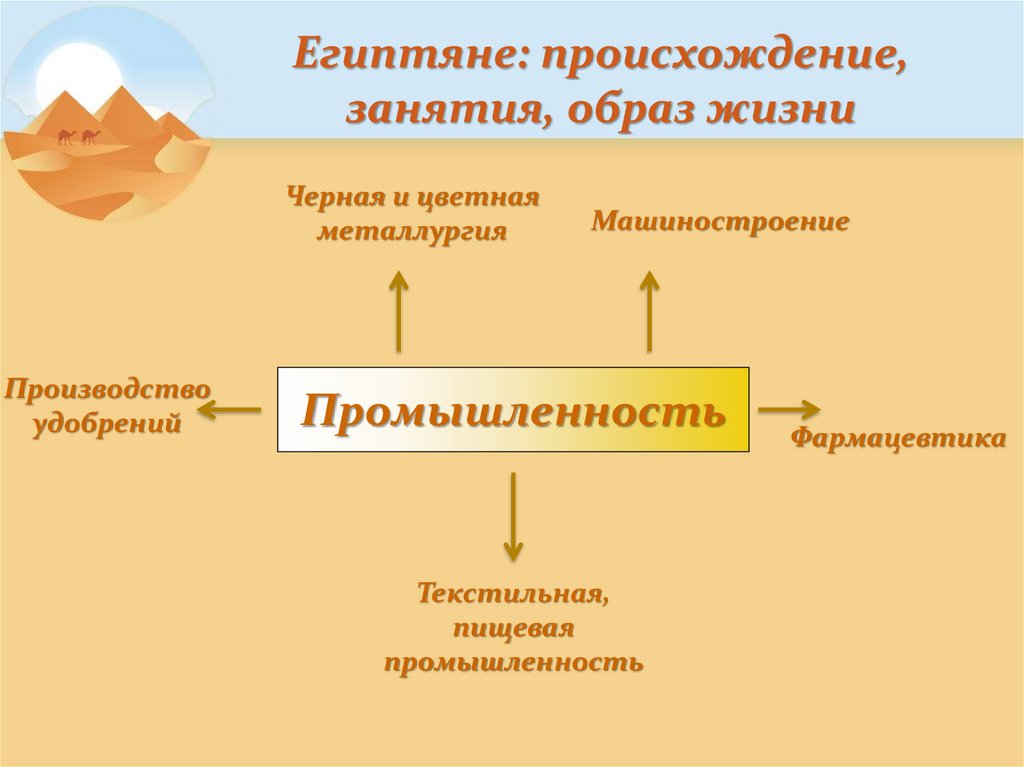 Египтяне: происхождение, занятия, образ жизни

Черная и цветная металлургия

Машиностроение

Производство удобрений

Промышленность

Фармацевтика

Текстильная, пищевая промышленность